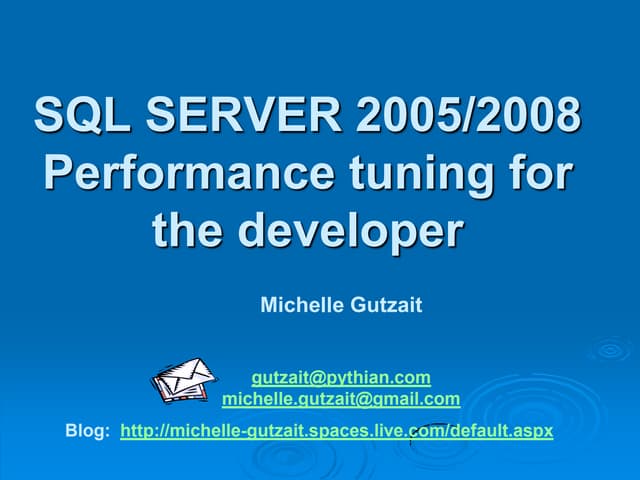 SQL SERVER 2005/2008 Performance tuning for the developer

Michelle Gutzait

gutzait@pythian.com
michelle.gutzait@gmail.com

Blog: http://michelle-gutzait.spaces.live.com/default.aspx